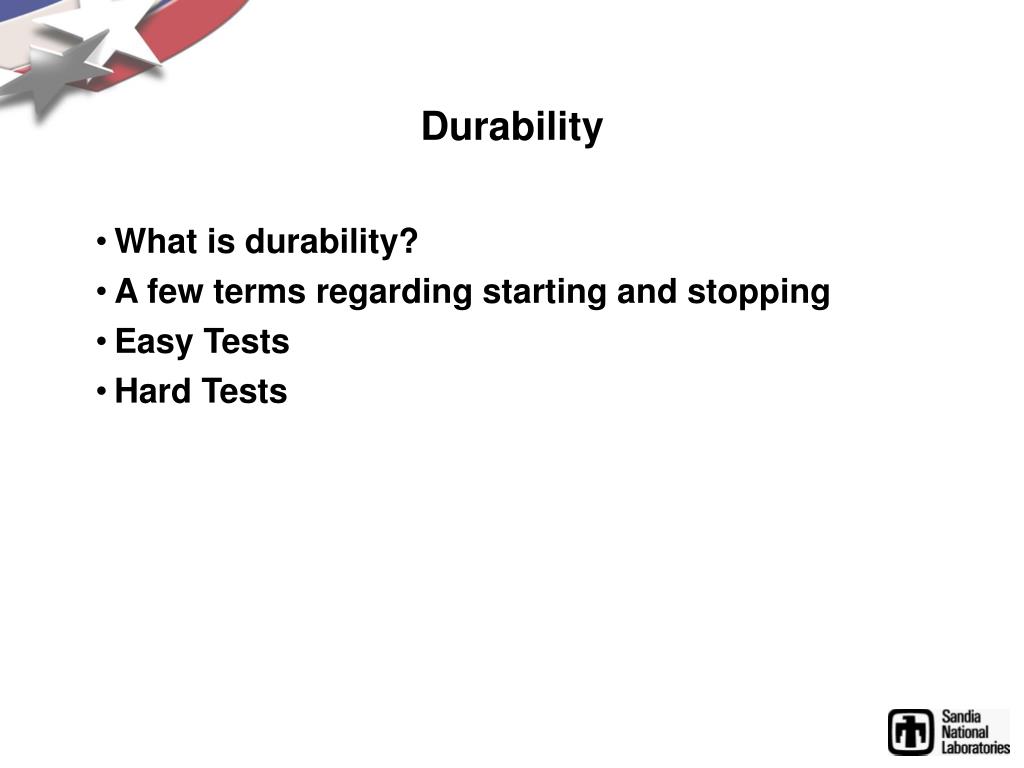 Durability

• What is durability?
• A few terms regarding starting and stopping
• Easy Tests
• Hard Tests

Sandia National Laboratories